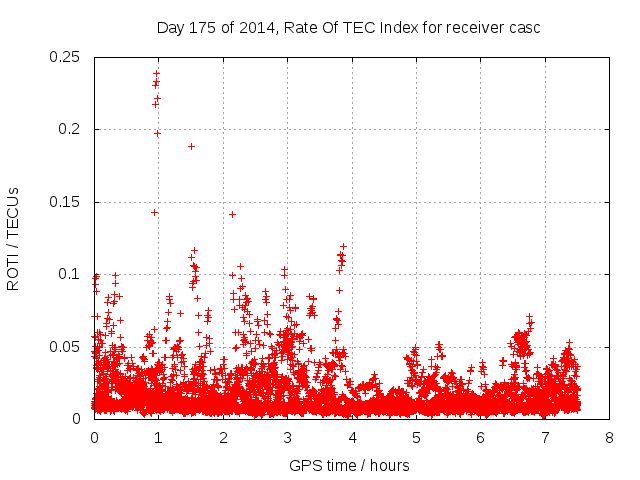 Day 175 of 2014, Rate Of TEC Index for receiver casc

ROTI / TECUs

0.25
0.2
0.15
0.1
0.05
0

0 1 2 3 4 5 6 7 8

GPS time / hours